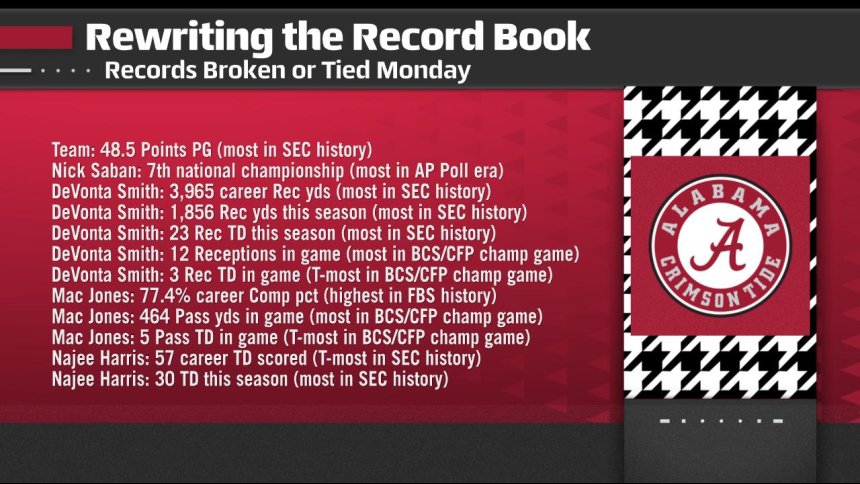 Rewriting the Record Book
Records Broken or Tied Monday

Team: 48.5 Points PG (most in SEC history)
Nick Saban: 7th national championship (most in AP Poll era)
DeVonta Smith: 3,965 career Rec yds (most in SEC history)
DeVonta Smith: 1,856 Rec yds this season (most in SEC history)
DeVonta Smith: 23 Rec TD this season (most in SEC history)
DeVonta Smith: 12 Receptions in game (most in BCS/CFP champ game)
DeVonta Smith: 3 Rec TD in game (T-most in BCS/CFP champ game)
Mac Jones: 77.4% career Comp pct (highest in FBS history)
Mac Jones: 464 Pass yds in game (most in BCS/CFP champ game)
Mac Jones: 5 Pass TD in game (T-most in BCS/CFP champ game)
Najee Harris: 57 career TD scored (T-most in SEC history)
Najee Harris: 30 TD this season (most in SEC history)

ALABAMA
A
CRIMSON TIDE